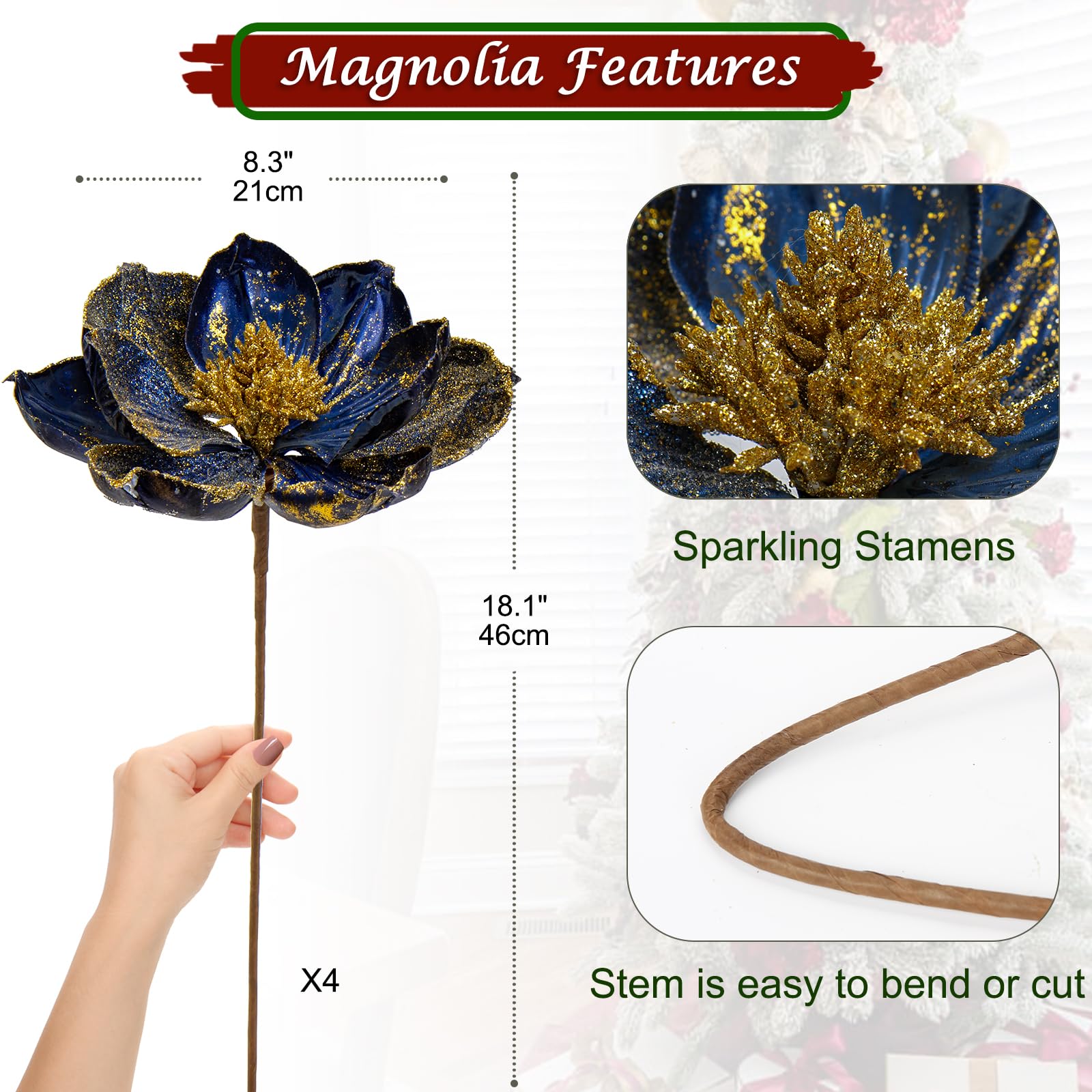 Magnolia Features

8.3"
21cm

18.1"
46cm

X4

Sparkling Stamens

Stem is easy to bend or cut